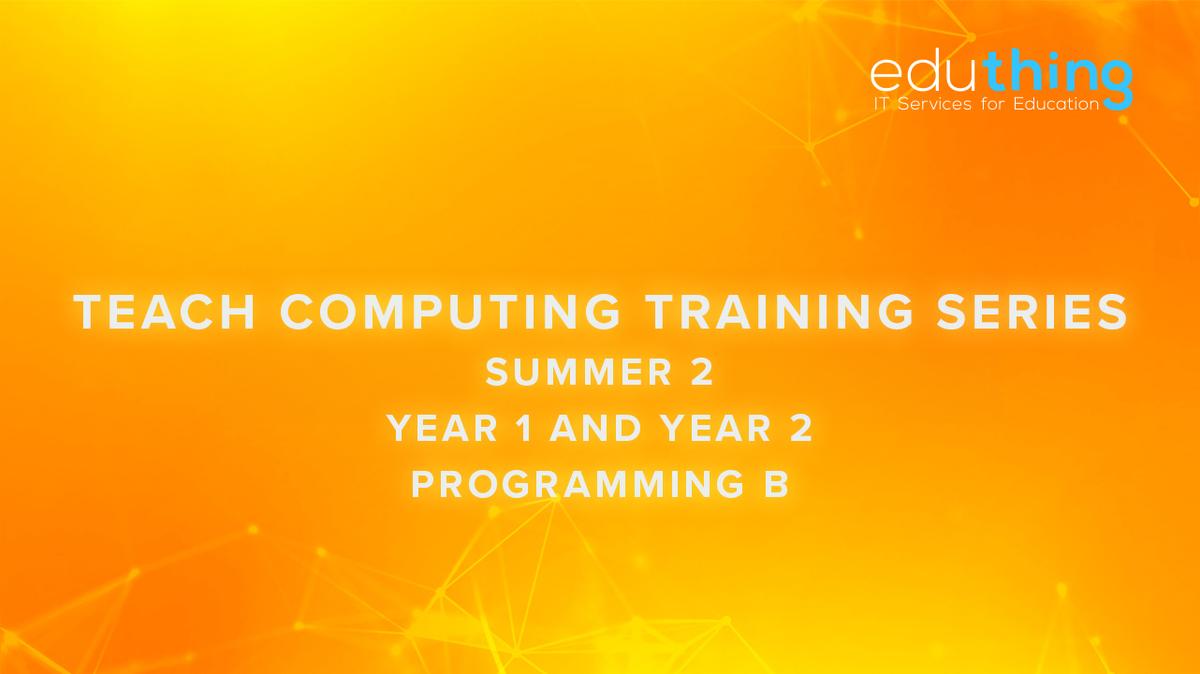 eduthing
IT Services for Education

TEACH COMPUTING TRAINING SERIES
SUMMER 2
YEAR 1 AND YEAR 2
PROGRAMMING B